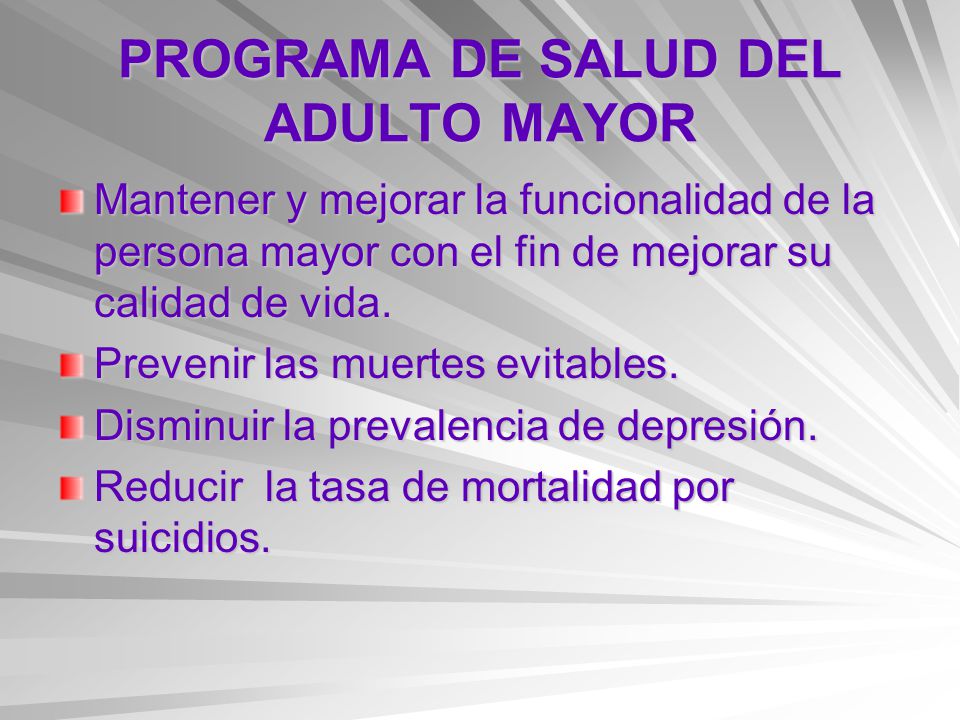 PROGRAMA DE SALUD DEL ADULTO MAYOR

Mantener y mejorar la funcionalidad de la persona mayor con el fin de mejorar su calidad de vida.

Prevenir las muertes evitables.

Disminuir la prevalencia de depresión.

Reducir  la tasa de mortalidad por suicidios.